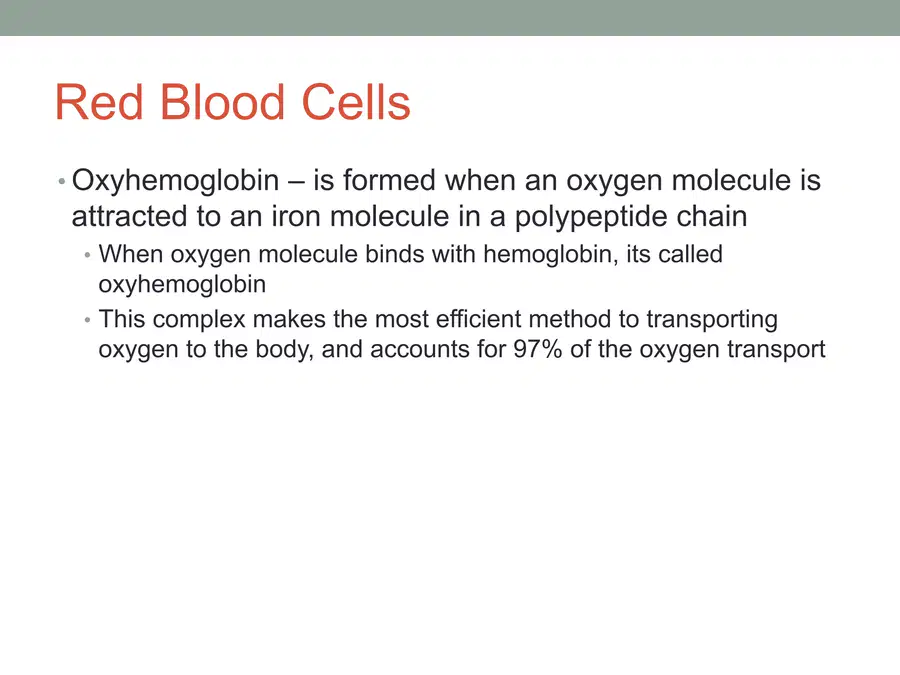 Red Blood Cells

• Oxyhemoglobin – is formed when an oxygen molecule is attracted to an iron molecule in a polypeptide chain
 • When oxygen molecule binds with hemoglobin, its called oxyhemoglobin
 • This complex makes the most efficient method to transporting oxygen to the body, and accounts for 97% of the oxygen transport